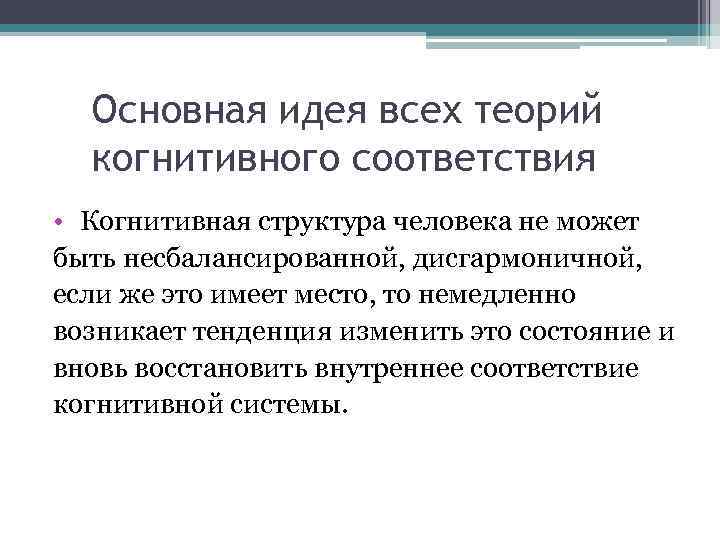 Основная идея всех теорий когнитивного соответствия

• Когнитивная структура человека не может быть несбалансированной, дисгармоничной, если же это имеет место, то немедленно возникает тенденция изменить это состояние и вновь восстановить внутреннее соответствие когнитивной системы.